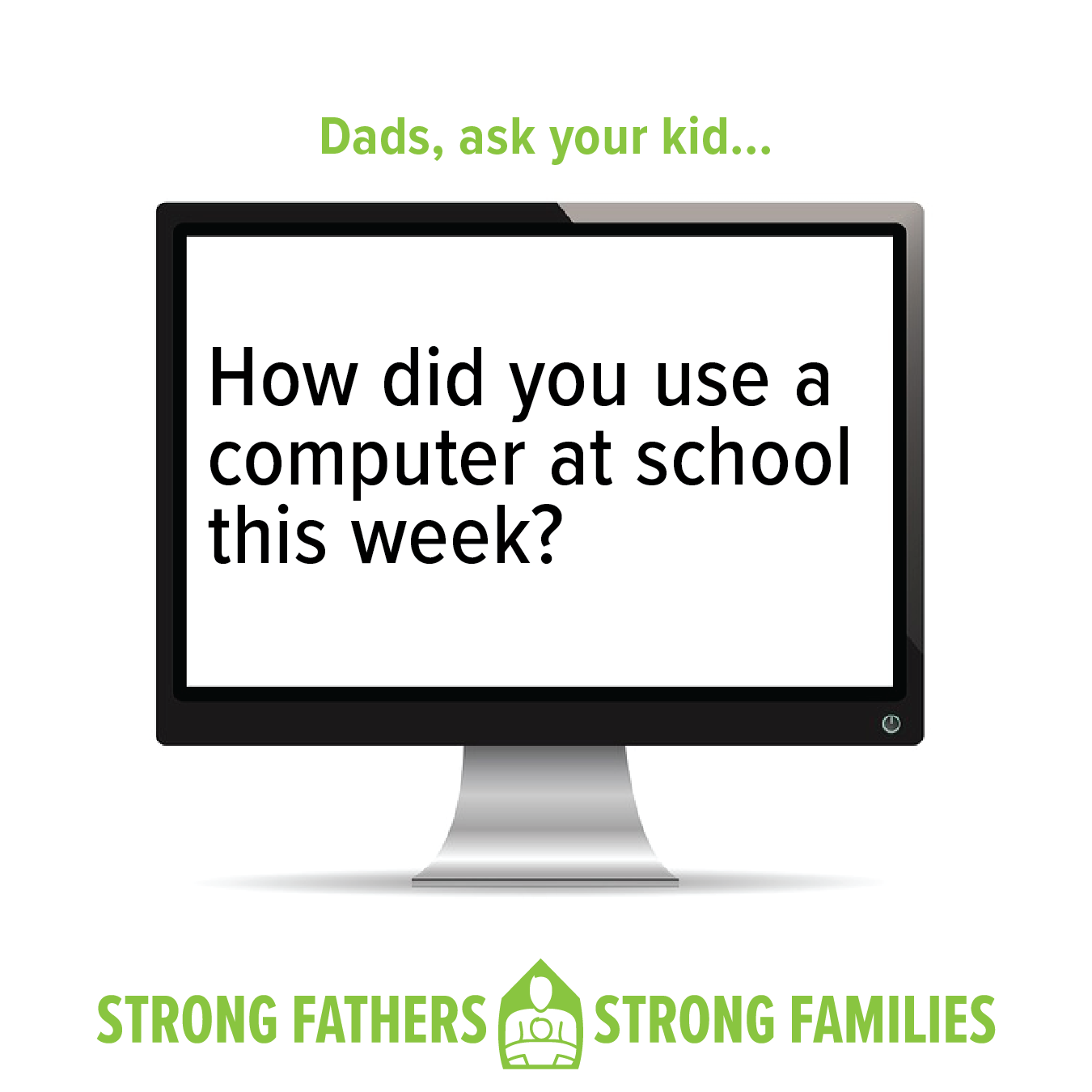 Dads, ask your kid...

How did you use a computer at school this week?

STRONG FATHERS STRONG FAMILIES